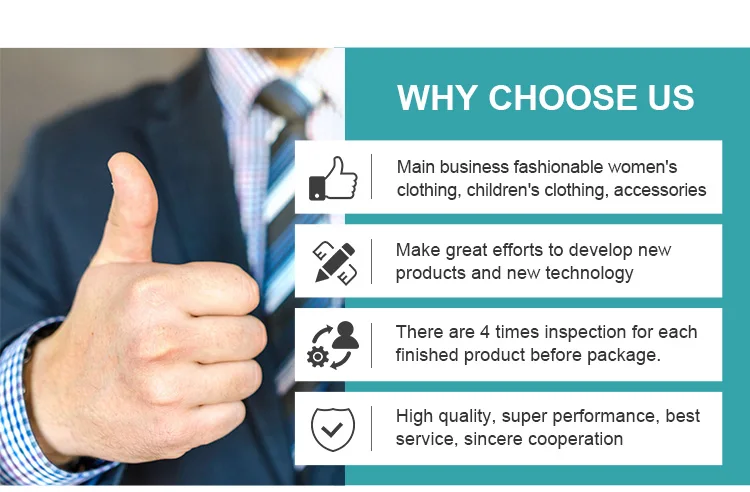 WHY CHOOSE US

Main business fashionable women's clothing, children's clothing, accessories

Make great efforts to develop new products and new technology

There are 4 times inspection for each finished product before package.

High quality, super performance, best service, sincere cooperation